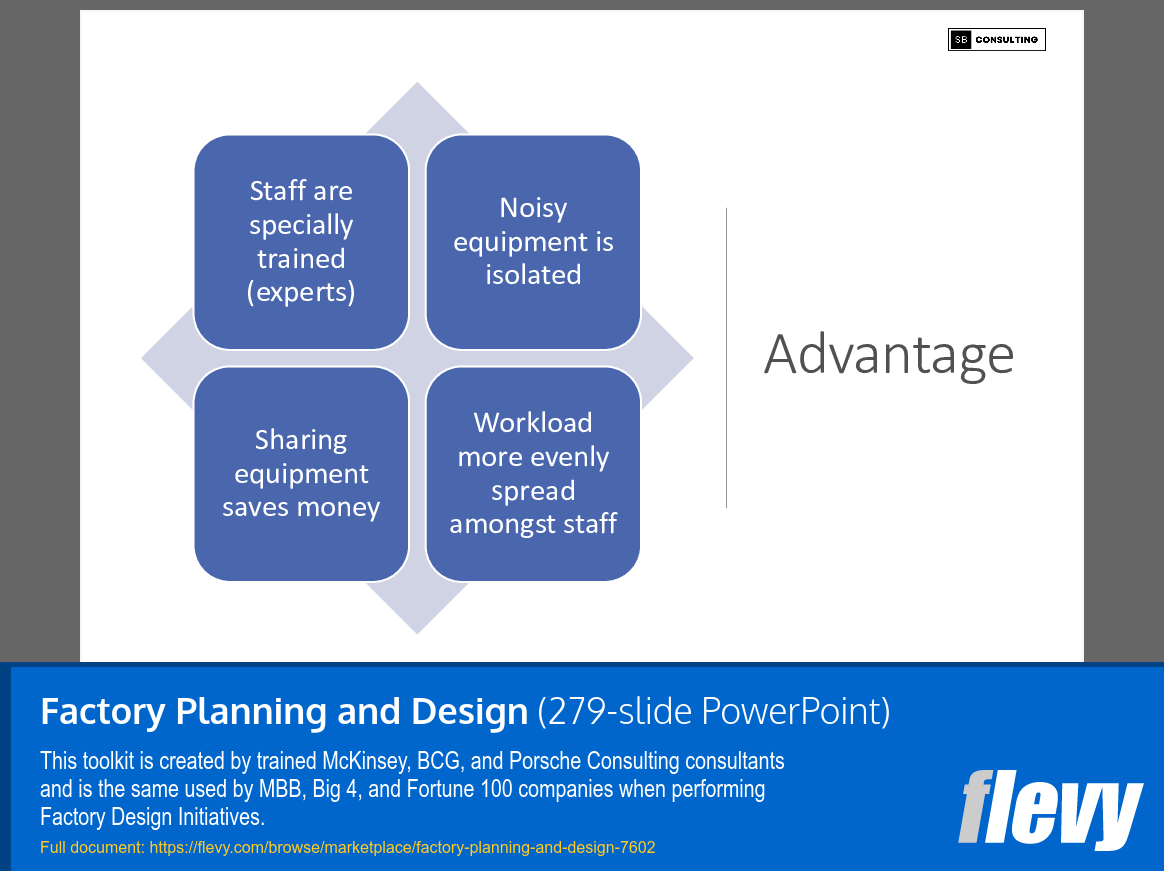 SB CONSULTING

Staff are specially trained (experts)

Noisy equipment is isolated

Sharing equipment saves money

Workload more evenly spread amongst staff

Advantage

Factory Planning and Design (279-slide PowerPoint)

This toolkit is created by trained McKinsey, BCG, and Porsche Consulting consultants and is the same used by MBB, Big 4, and Fortune 100 companies when performing Factory Design Initiatives.

Full document: https://flevy.com/browse/marketplace/factory-planning-and-design-7602

flevy